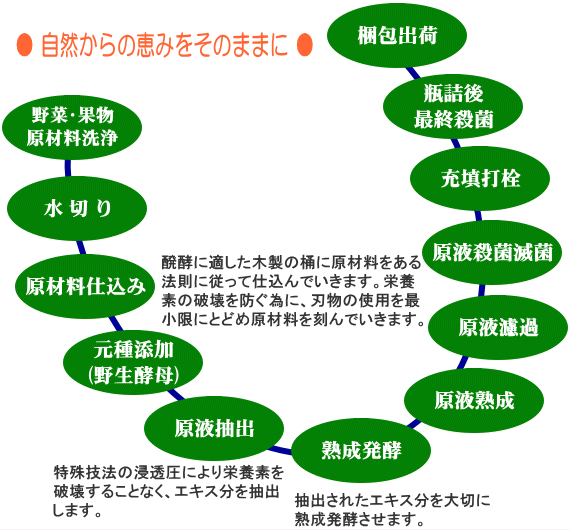 ● 自然からの恵みをそのままに ●

野菜・果物
原材料洗浄

水 切 り

原材料仕込み

醗酵に適した木製の桶に原材料をある法則に従って仕込んでいきます。栄養素の破壊を防ぐ為に、刃物の使用を最小限にとどめ原材料を刻んでいきます。

元種添加
(野生酵母)

原液抽出

特殊技法の浸透圧により栄養素を破壊することなく、エキス分を抽出します。

熟成発酵

抽出されたエキス分を大切に熟成発酵させます。

原液熟成

原液濾過

原液殺菌滅菌

充填打栓

瓶詰後
最終殺菌

梱包出荷